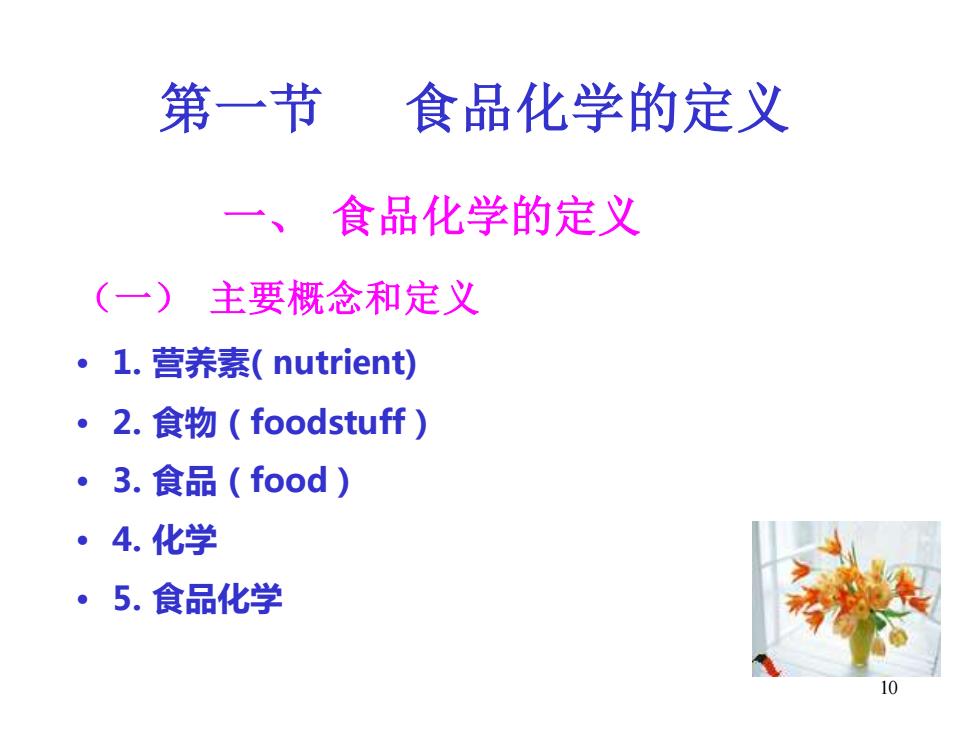 第一节　　食品化学的定义

一、 食品化学的定义

（一） 主要概念和定义

• 1. 营养素( nutrient)
• 2. 食物（foodstuff）
• 3. 食品（food）
• 4. 化学
• 5. 食品化学

10